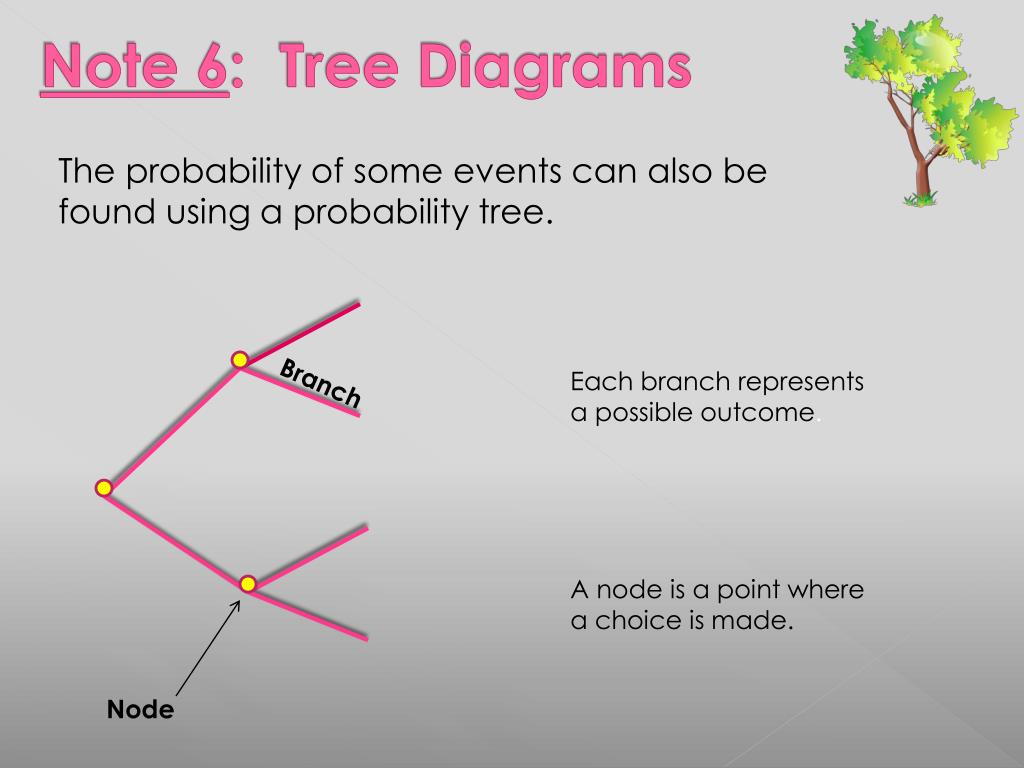 Note 6: Tree Diagrams

The probability of some events can also be found using a probability tree.

Branch

Each branch represents a possible outcome.

A node is a point where a choice is made.

Node